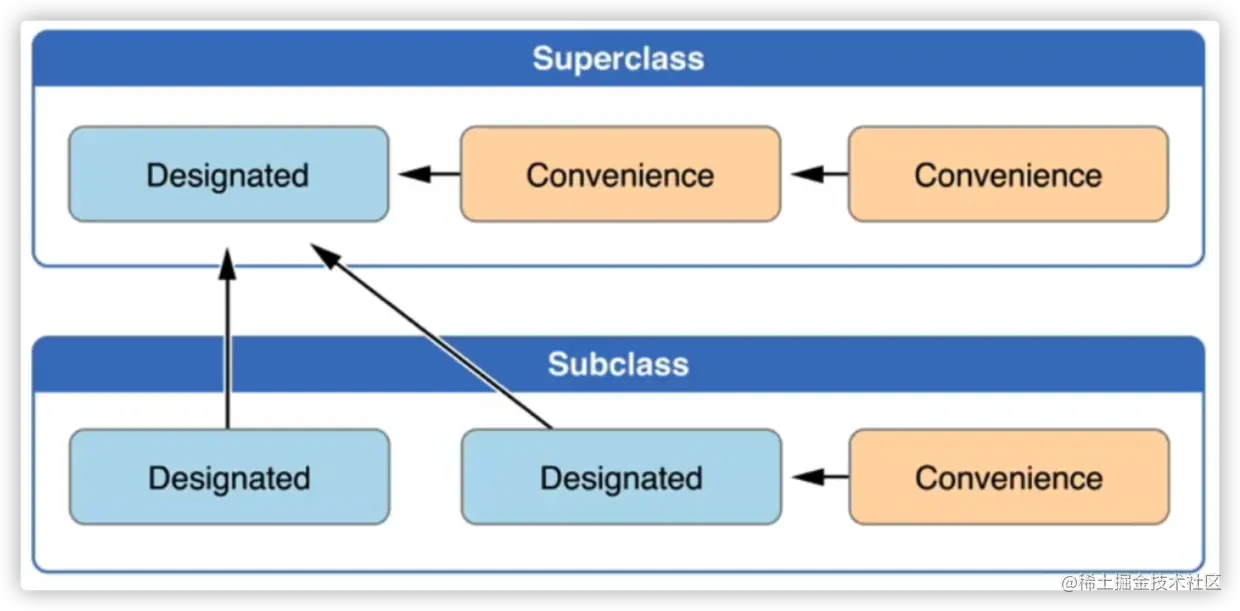 Superclass

Designated

Convenience

Convenience

Subclass

Designated

Designated

Convenience

@稀土掘金技术社区